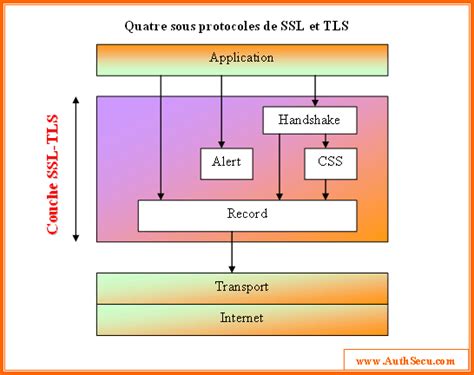 Quatre sous protocoles de SSL et TLS

Application

Couche SSL-TLS

Handshake

Alert

CSS

Record

Transport

Internet

www.AuthSecu.com